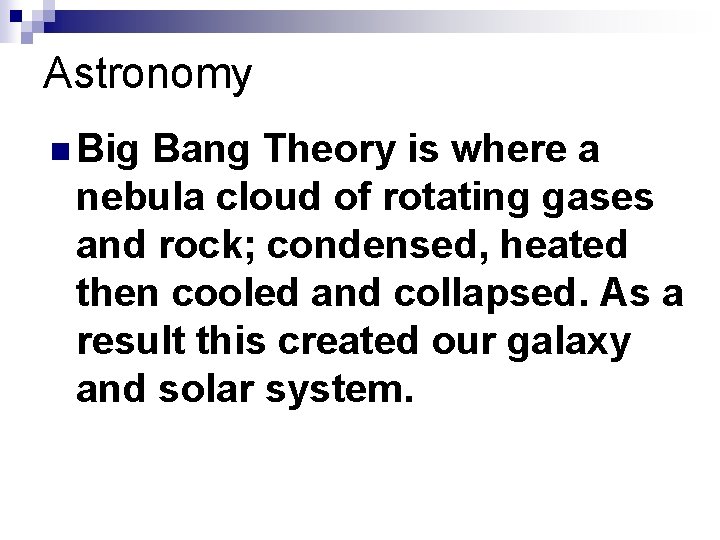 Astronomy

Big Bang Theory is where a nebula cloud of rotating gases and rock; condensed, heated then cooled and collapsed. As a result this created our galaxy and solar system.